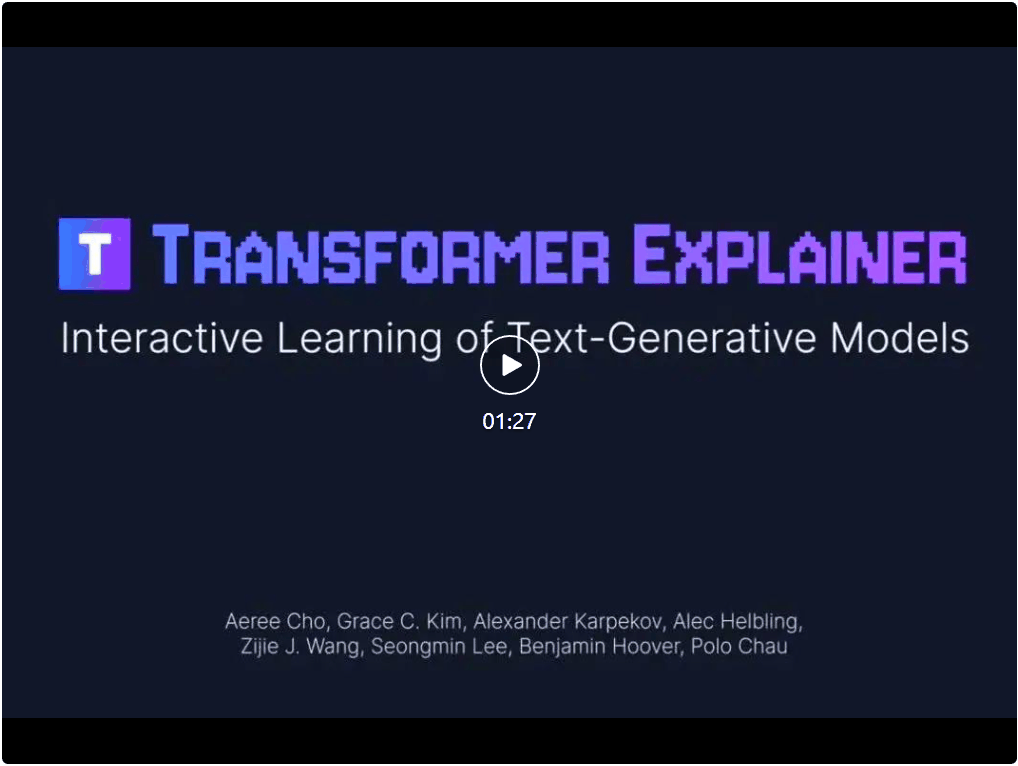 T TRANSFORMER EXPLAINER

Interactive Learning of Text-Generative Models

01:27

Aeree Cho, Grace C. Kim, Alexander Karpekov, Alec Helbling, Zijie J. Wang, Seongmin Lee, Benjamin Hoover, Polo Chau